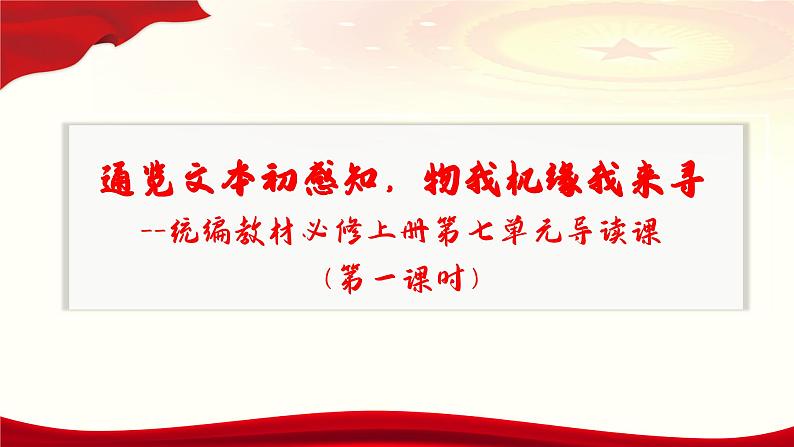 通览文本初感知，物我机缘我来寻

--统编教材必修上册第七单元导读课

（第一课时）